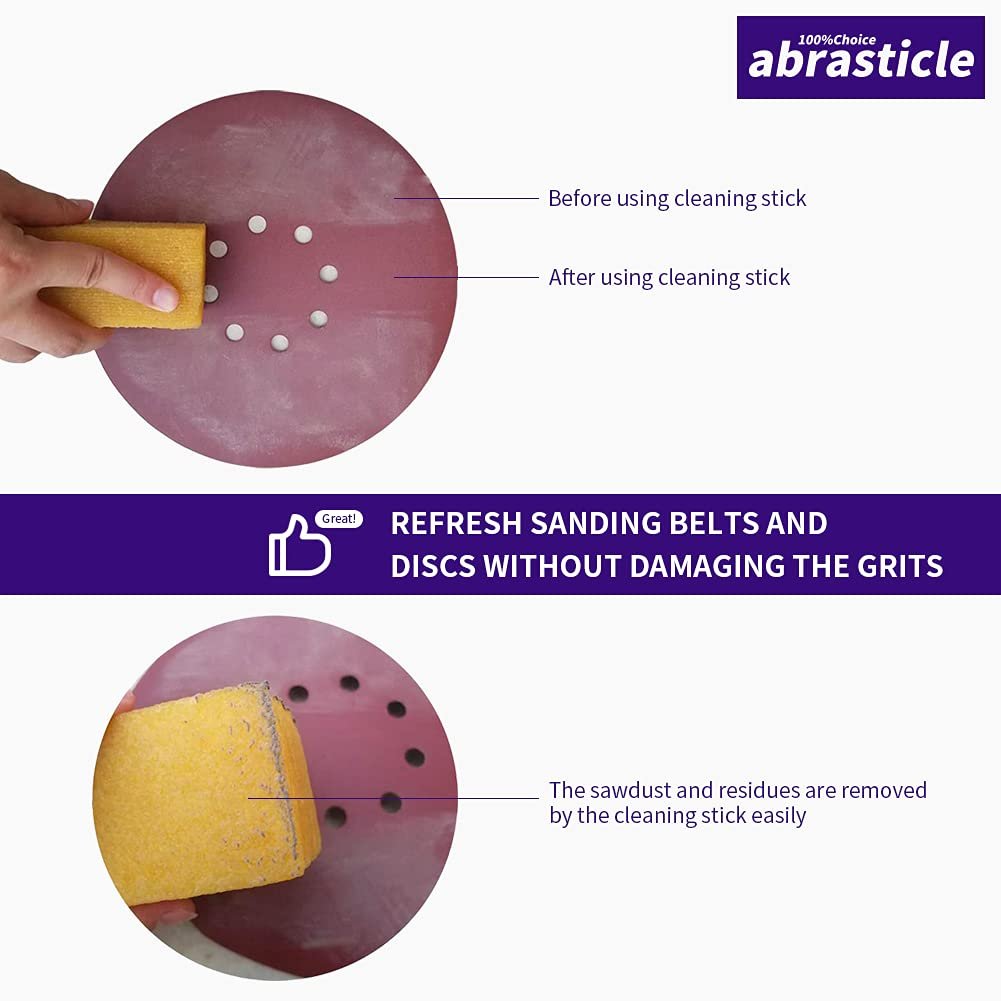 100%Choice
abrasticle

Before using cleaning stick

After using cleaning stick

Great!

REFRESH SANDING BELTS AND DISCS WITHOUT DAMAGING THE GRITS

The sawdust and residues are removed by the cleaning stick easily